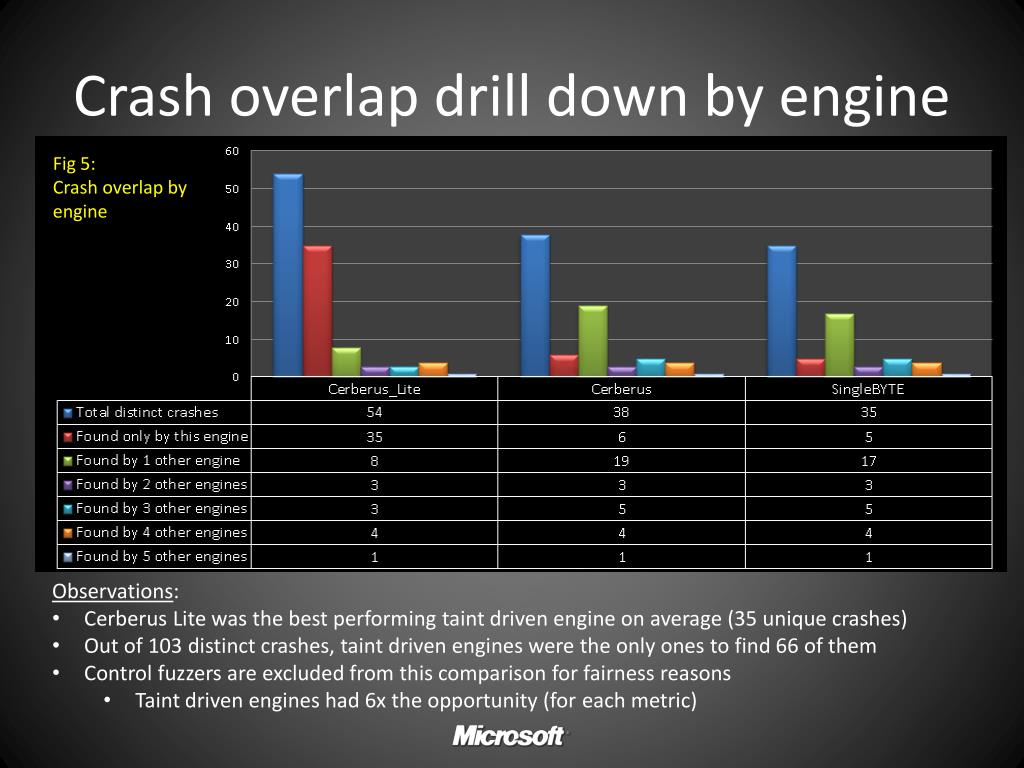 Crash overlap drill down by engine

Fig 5:
Crash overlap by engine

60
50
40
30
20
10
0

| | Cerberus_Lite | Cerberus | SingleBYTE |
|---|---|---|---|
| Total distinct crashes | 54 | 38 | 35 |
| Found only by this engine | 35 | 6 | 5 |
| Found by 1 other engine | 8 | 19 | 17 |
| Found by 2 other engines | 3 | 3 | 3 |
| Found by 3 other engines | 3 | 5 | 5 |
| Found by 4 other engines | 4 | 4 | 4 |
| Found by 5 other engines | 1 | 1 | 1 |

Observations:
• Cerberus Lite was the best performing taint driven engine on average (35 unique crashes)
• Out of 103 distinct crashes, taint driven engines were the only ones to find 66 of them
• Control fuzzers are excluded from this comparison for fairness reasons
  • Taint driven engines had 6x the opportunity (for each metric)

Microsoft